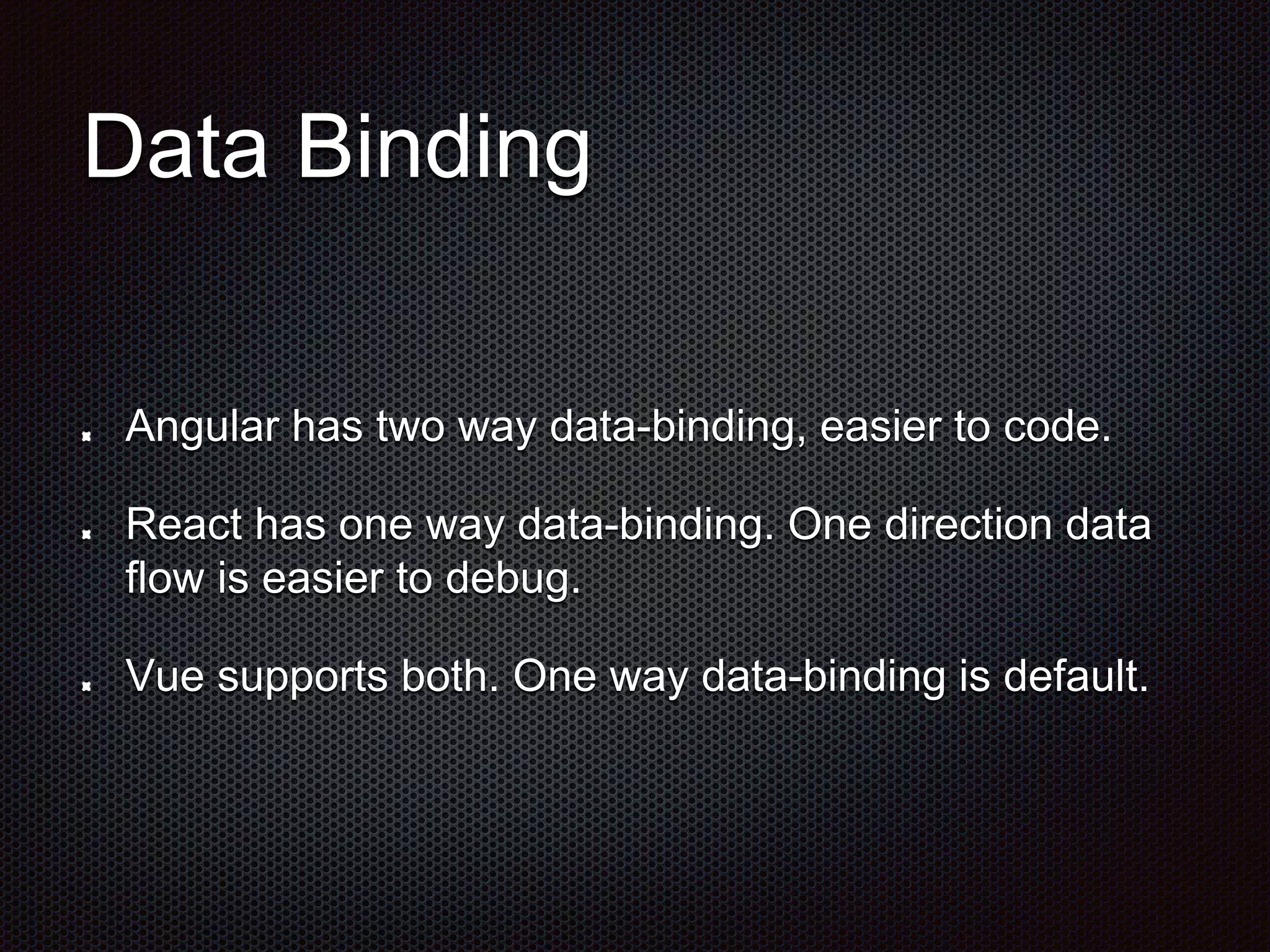 Data Binding

- Angular has two way data-binding, easier to code.
- React has one way data-binding. One direction data flow is easier to debug.
- Vue supports both. One way data-binding is default.